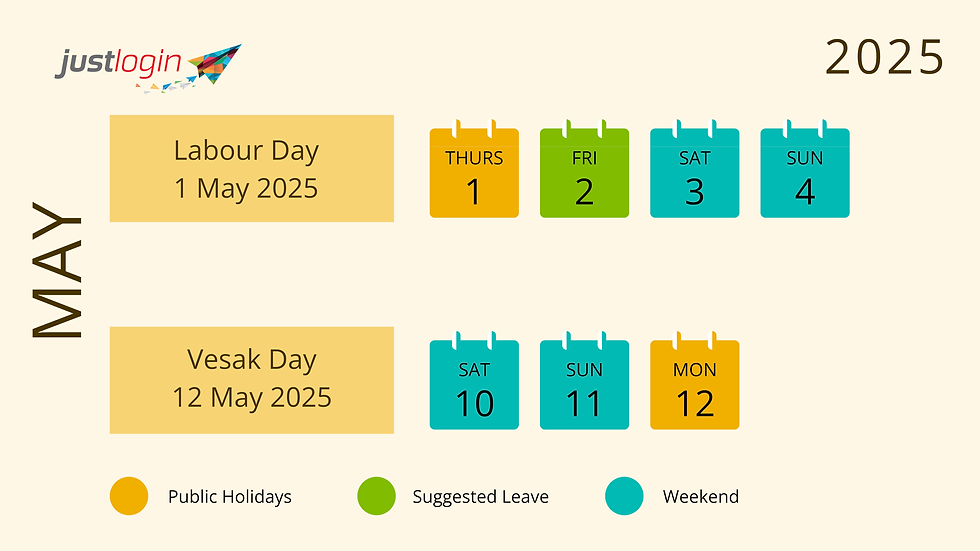 justlogin

2025

MAY

Labour Day
1 May 2025

THURS
1

FRI
2

SAT
3

SUN
4

Vesak Day
12 May 2025

SAT
10

SUN
11

MON
12

Public Holidays

Suggested Leave

Weekend